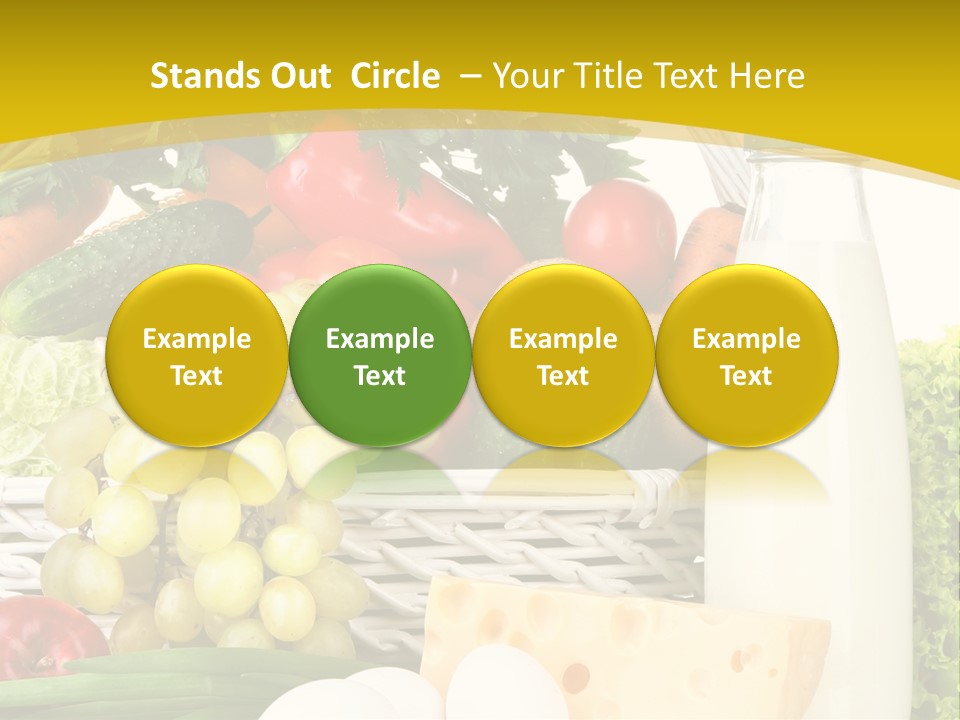 Stands Out Circle – Your Title Text Here

Example Text

Example Text

Example Text

Example Text